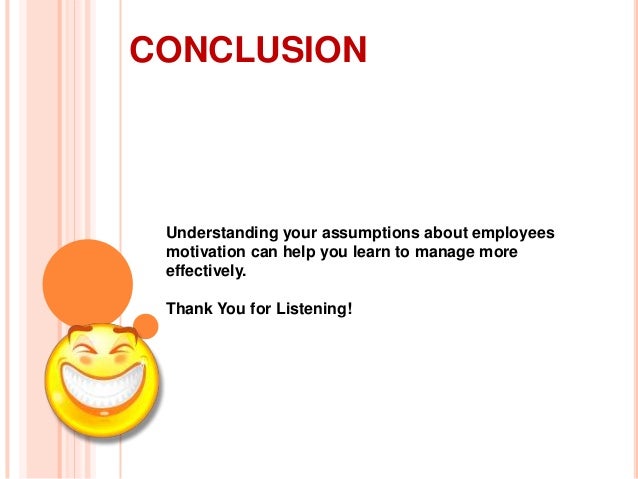 CONCLUSION

Understanding your assumptions about employees motivation can help you learn to manage more effectively.

Thank You for Listening!